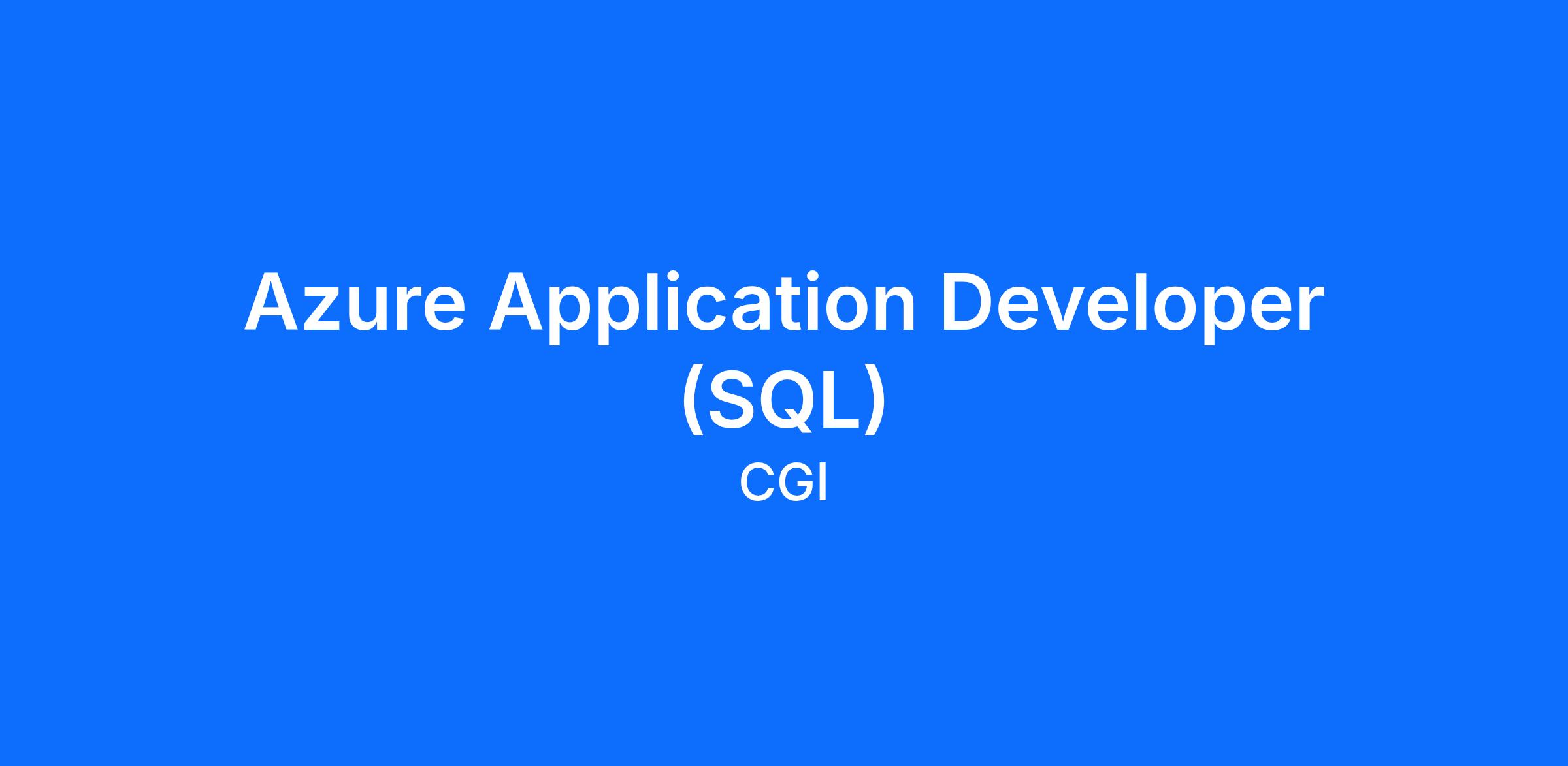 Azure Application Developer (SQL)

CGI